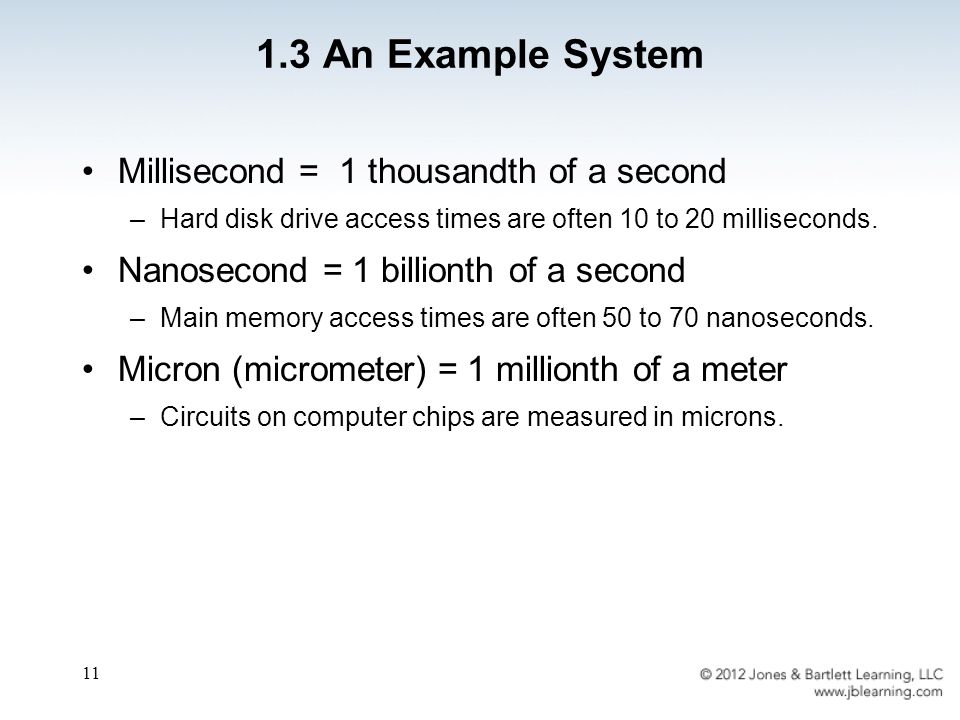 1.3 An Example System

• Millisecond = 1 thousandth of a second
– Hard disk drive access times are often 10 to 20 milliseconds.

• Nanosecond = 1 billionth of a second
– Main memory access times are often 50 to 70 nanoseconds.

• Micron (micrometer) = 1 millionth of a meter
– Circuits on computer chips are measured in microns.

11

© 2012 Jones & Bartlett Learning, LLC
www.jblearning.com